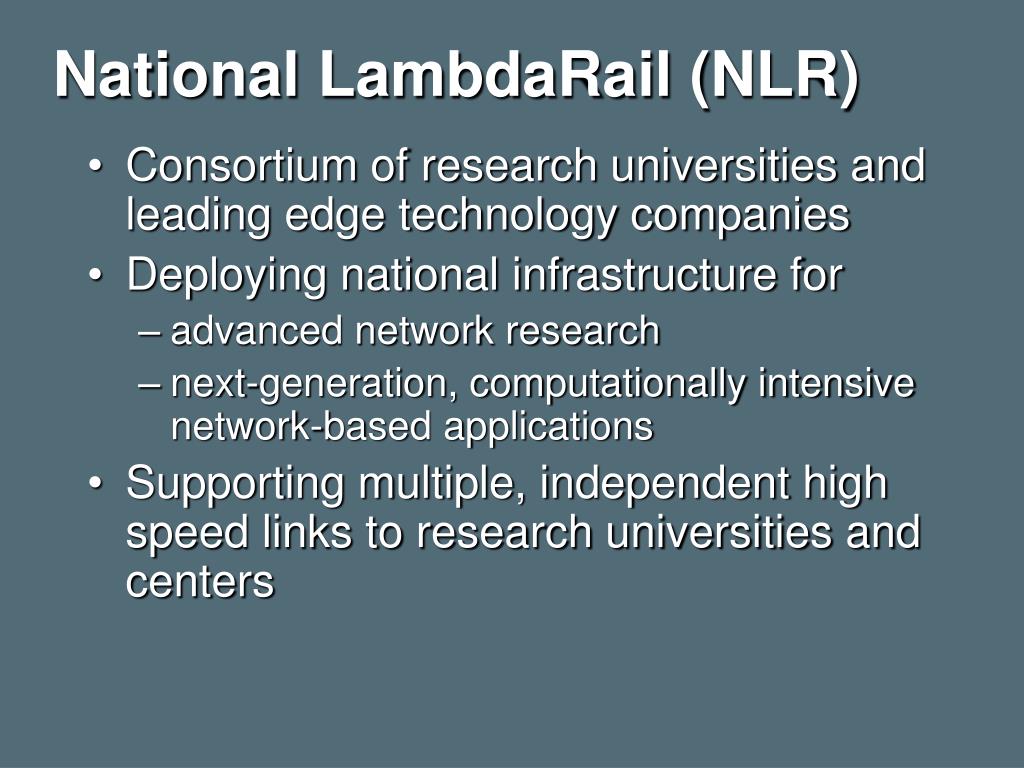 National LambdaRail (NLR)

• Consortium of research universities and leading edge technology companies
• Deploying national infrastructure for
– advanced network research
– next-generation, computationally intensive network-based applications
• Supporting multiple, independent high speed links to research universities and centers